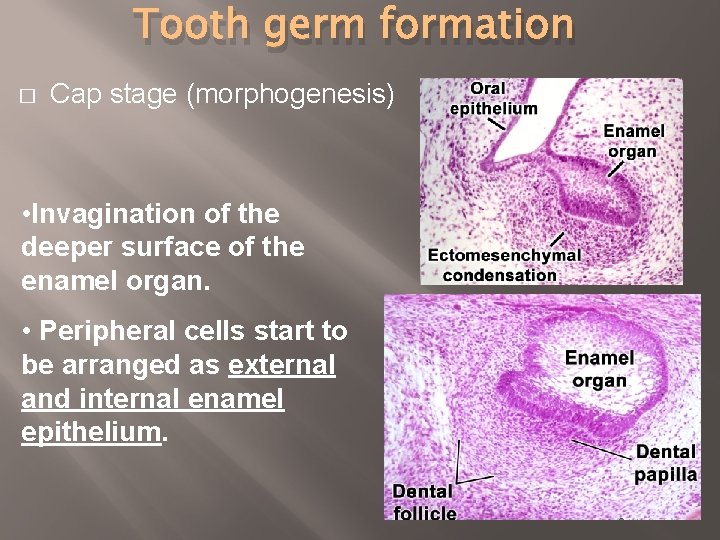 Tooth germ formation

□ Cap stage (morphogenesis)

•Invagination of the deeper surface of the enamel organ.

• Peripheral cells start to be arranged as external and internal enamel epithelium.

Oral epithelium

Enamel organ

Ectomesenchymal condensation

Enamel organ

Dental papilla

Dental follicle